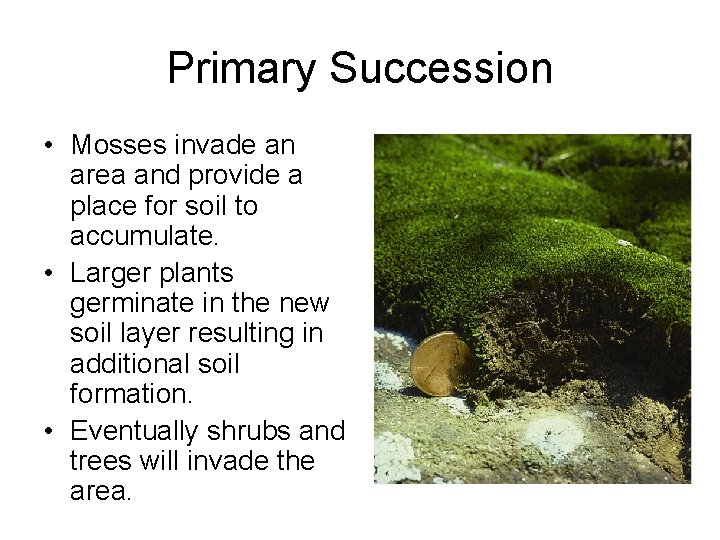 Primary Succession

• Mosses invade an area and provide a place for soil to accumulate.
• Larger plants germinate in the new soil layer resulting in additional soil formation.
• Eventually shrubs and trees will invade the area.